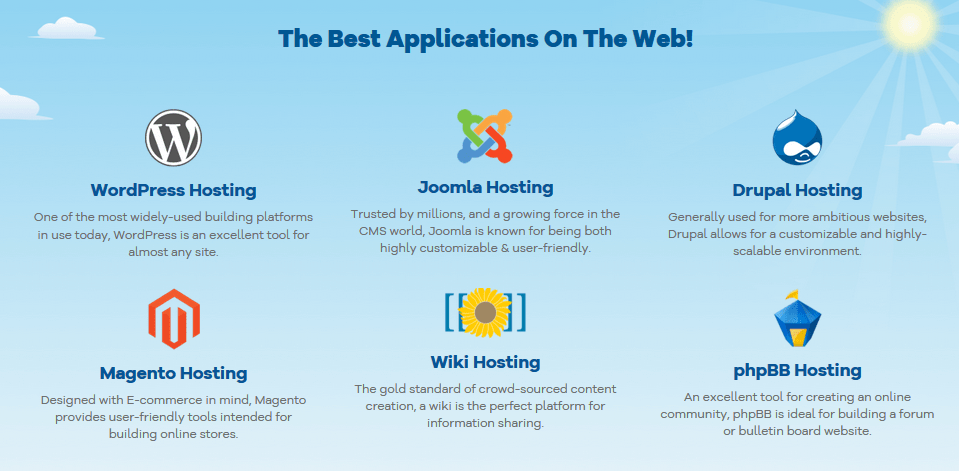 The Best Applications On The Web!

WordPress Hosting

One of the most widely-used building platforms in use today, WordPress is an excellent tool for almost any site.

Joomla Hosting

Trusted by millions, and a growing force in the CMS world, Joomla is known for being both highly customizable & user-friendly.

Drupal Hosting

Generally used for more ambitious websites, Drupal allows for a customizable and highly-scalable environment.

Magento Hosting

Designed with E-commerce in mind, Magento provides user-friendly tools intended for building online stores.

Wiki Hosting

The gold standard of crowd-sourced content creation, a wiki is the perfect platform for information sharing.

phpBB Hosting

An excellent tool for creating an online community, phpBB is ideal for building a forum or bulletin board website.